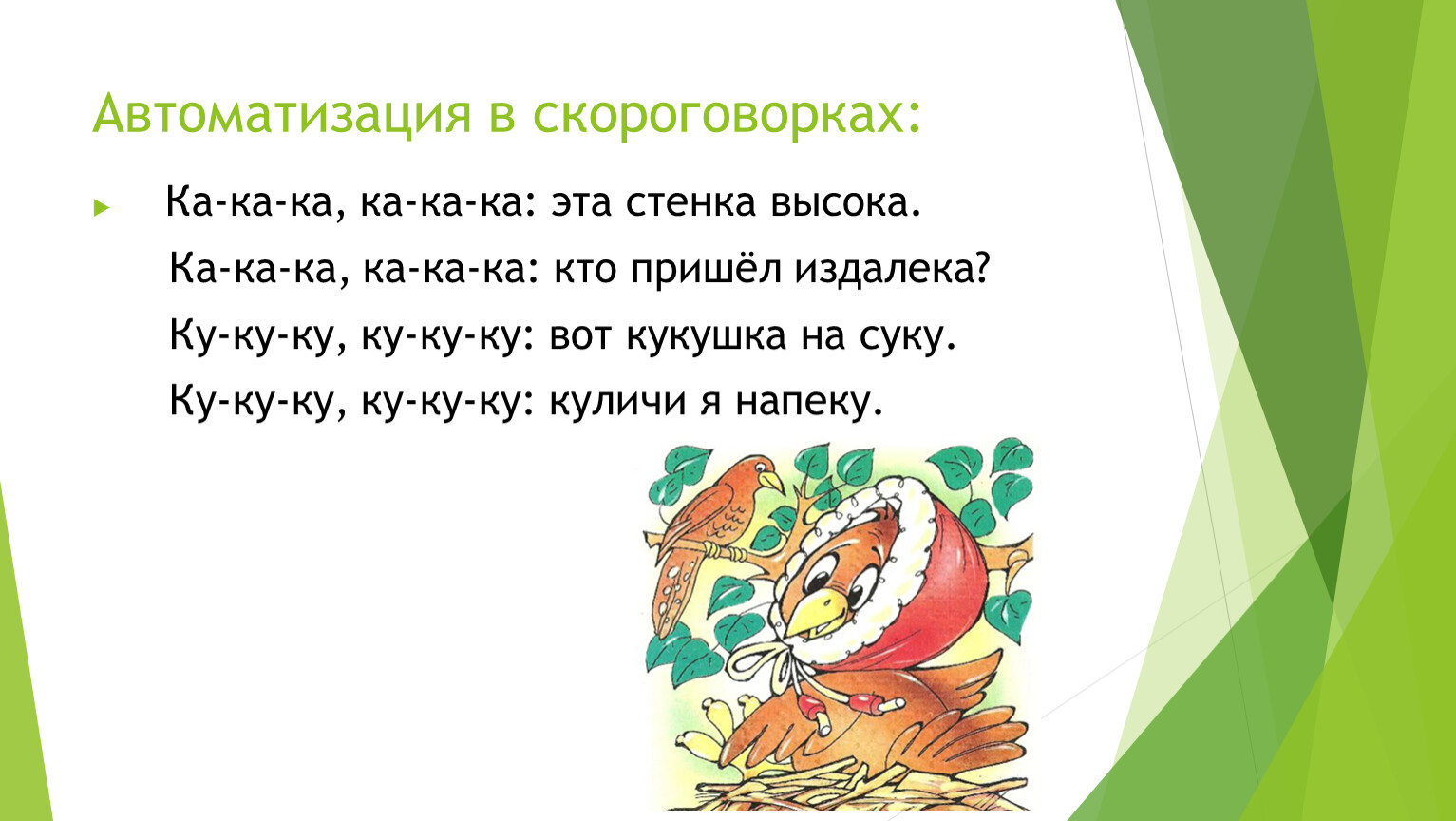 Автоматизация в скороговорках:

Ка-ка-ка, ка-ка-ка: эта стенка высока.
Ка-ка-ка, ка-ка-ка: кто пришёл издалека?
Ку-ку-ку, ку-ку-ку: вот кукушка на суку.
Ку-ку-ку, ку-ку-ку: куличи я напеку.